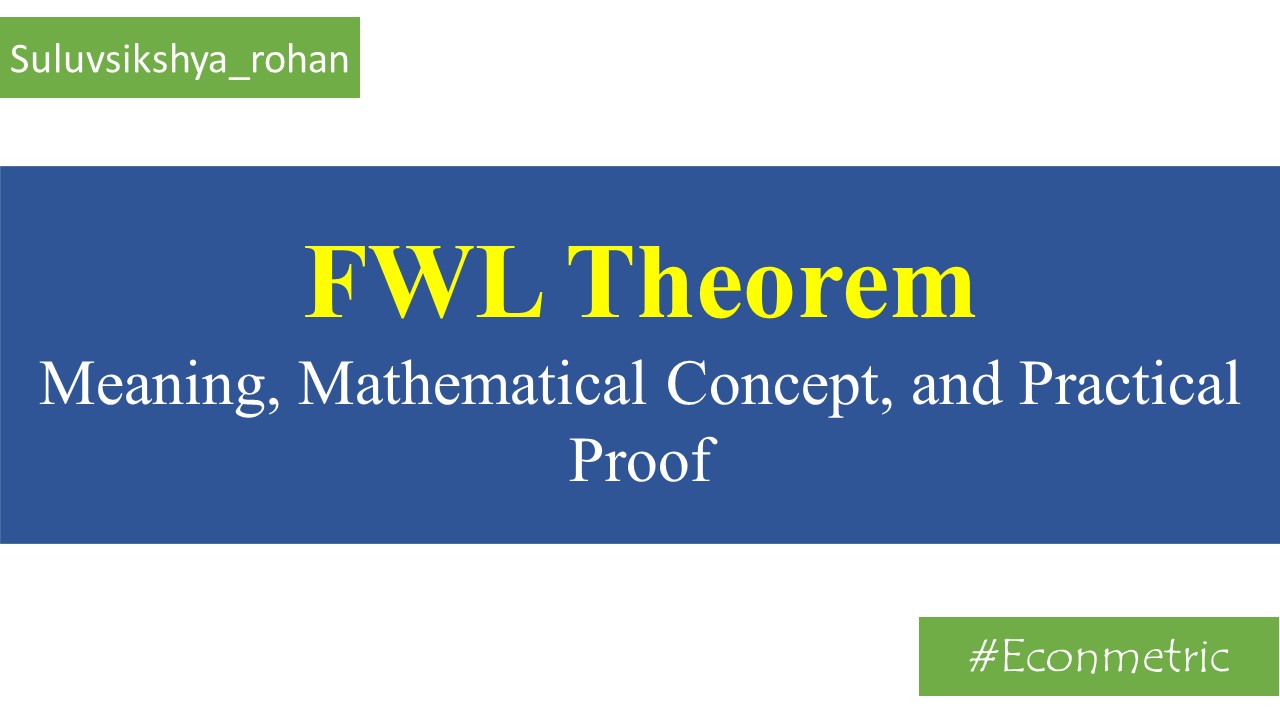 Suluvsikshya_rohan

FWL Theorem

Meaning, Mathematical Concept, and Practical Proof

#Econmetric